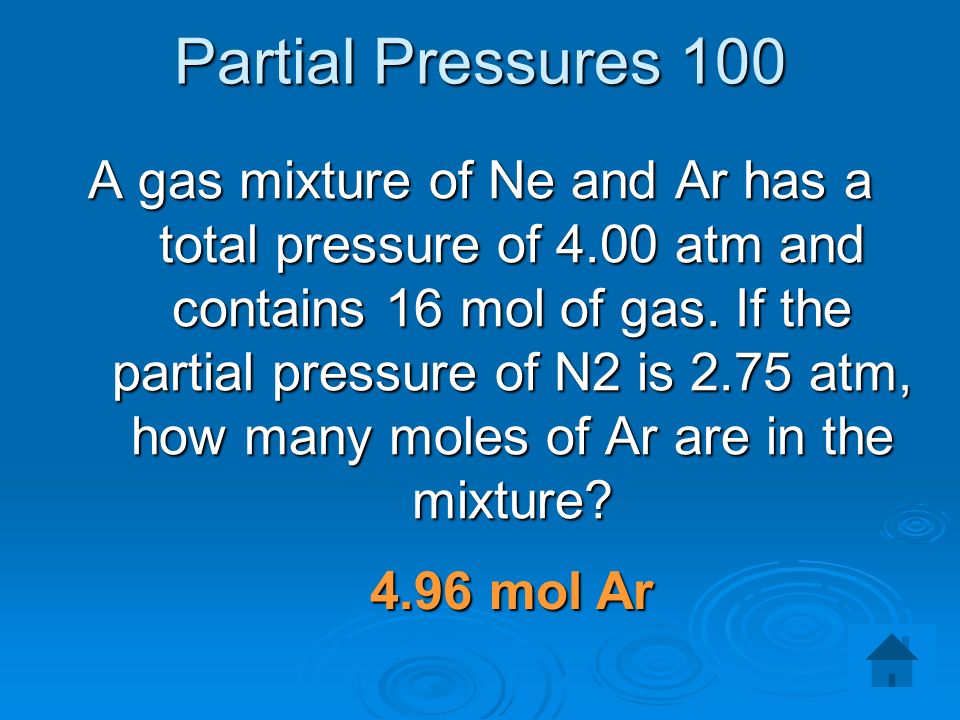 Partial Pressures 100

A gas mixture of Ne and Ar has a total pressure of 4.00 atm and contains 16 mol of gas. If the partial pressure of N2 is 2.75 atm, how many moles of Ar are in the mixture?

4.96 mol Ar